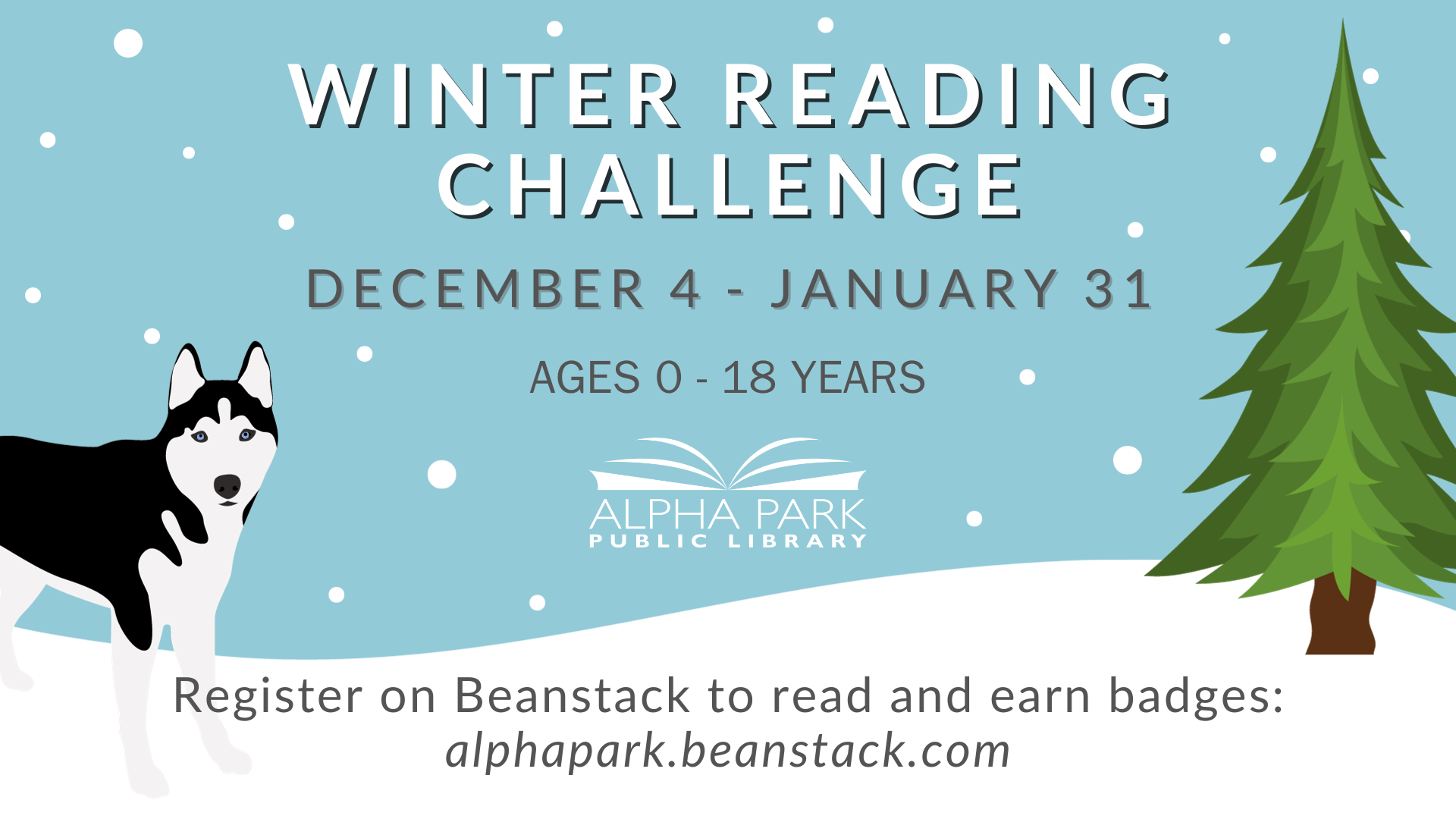 WINTER READING CHALLENGE

DECEMBER 4 - JANUARY 31

AGES 0 - 18 YEARS

ALPHA PARK
PUBLIC LIBRARY

Register on Beanstack to read and earn badges:
alphapark.beanstack.com